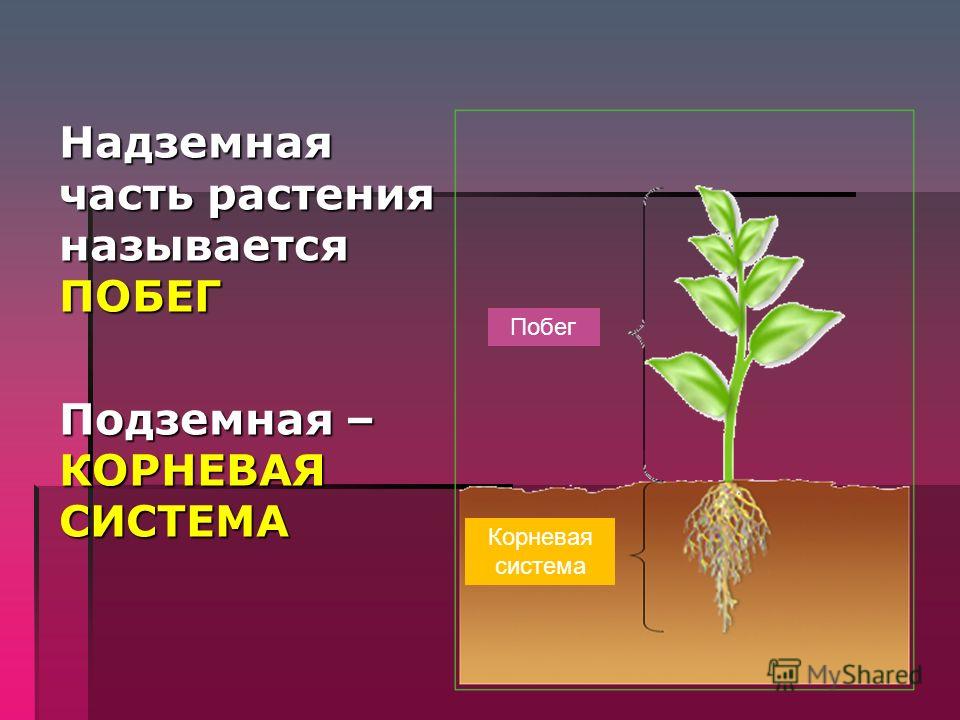 Надземная часть растения называется ПОБЕГ

Подземная – КОРНЕВАЯ СИСТЕМА

Побег

Корневая система

MyShared